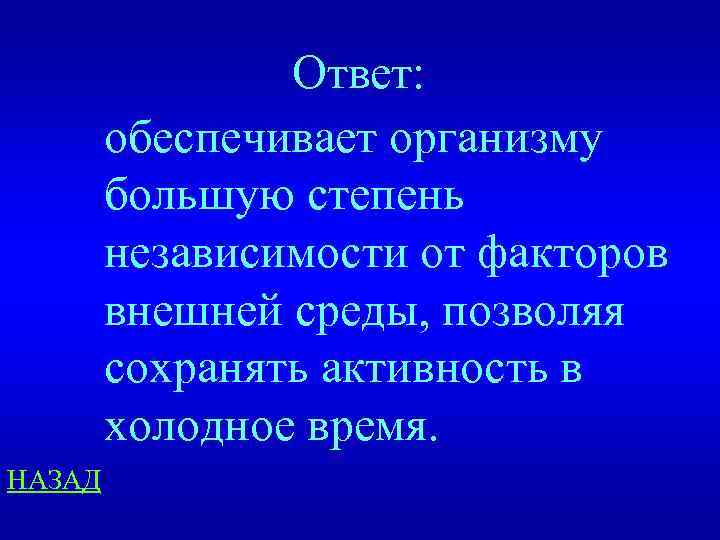 Ответ:

обеспечивает организму большую степень независимости от факторов внешней среды, позволяя сохранять активность в холодное время.

НАЗАД